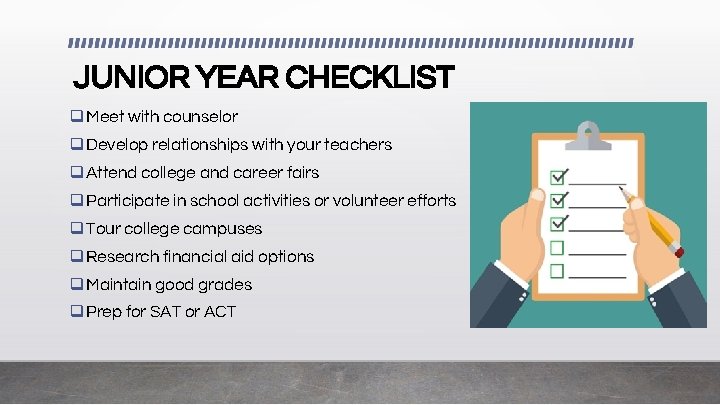 JUNIOR YEAR CHECKLIST

❑ Meet with counselor
❑ Develop relationships with your teachers
❑ Attend college and career fairs
❑ Participate in school activities or volunteer efforts
❑ Tour college campuses
❑ Research financial aid options
❑ Maintain good grades
❑ Prep for SAT or ACT